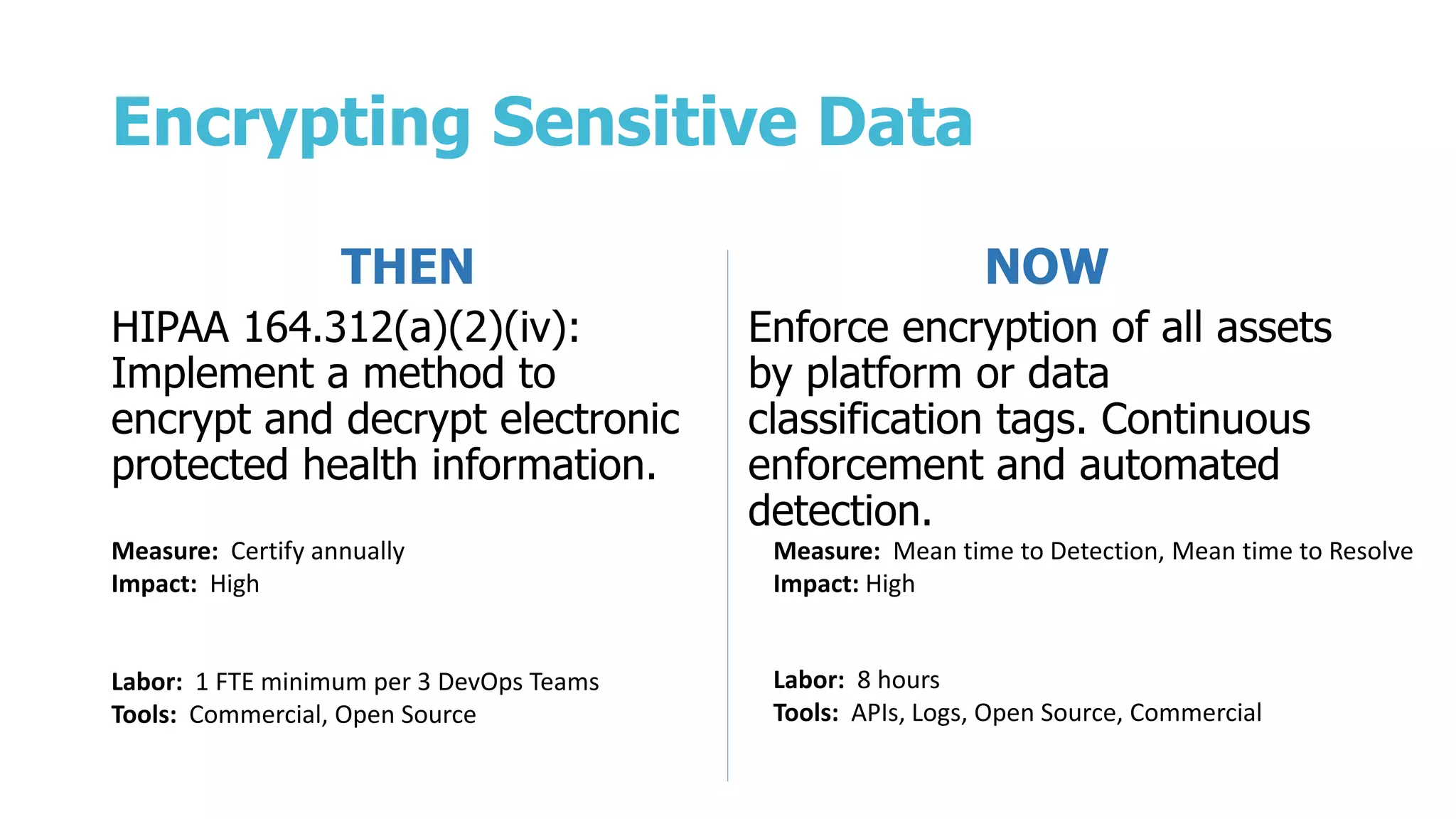 Encrypting Sensitive Data

THEN

HIPAA 164.312(a)(2)(iv): Implement a method to encrypt and decrypt electronic protected health information.

**Measure:** Certify annually
**Impact:** High

**Labor:** 1 FTE minimum per 3 DevOps Teams
**Tools:** Commercial, Open Source

NOW

Enforce encryption of all assets by platform or data classification tags. Continuous enforcement and automated detection.

**Measure:** Mean time to Detection, Mean time to Resolve
**Impact:** High

**Labor:** 8 hours
**Tools:** APIs, Logs, Open Source, Commercial